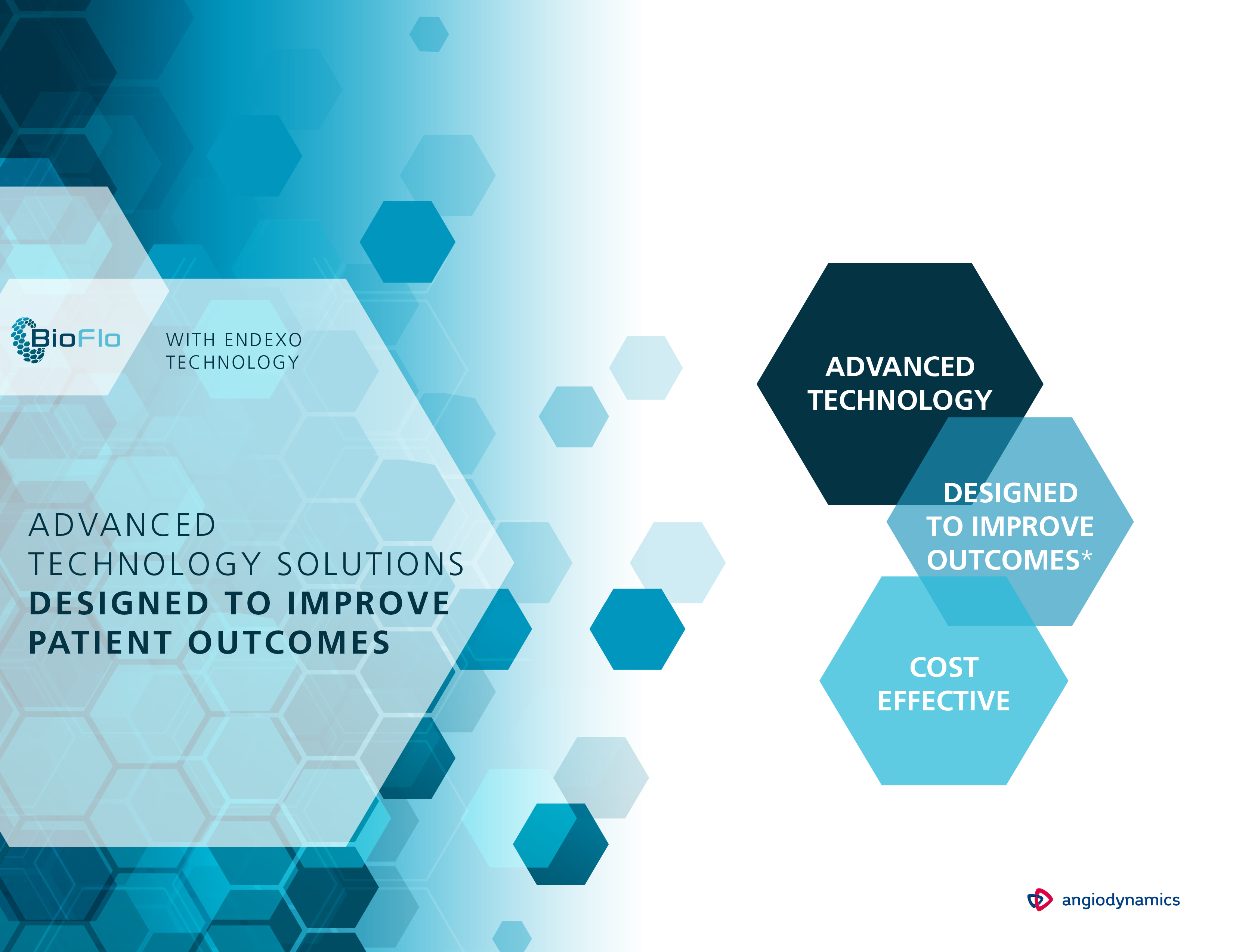 BioFlo WITH ENDEXO TECHNOLOGY

ADVANCED TECHNOLOGY SOLUTIONS DESIGNED TO IMPROVE PATIENT OUTCOMES

ADVANCED TECHNOLOGY

DESIGNED TO IMPROVE OUTCOMES*

COST EFFECTIVE

angiodynamics